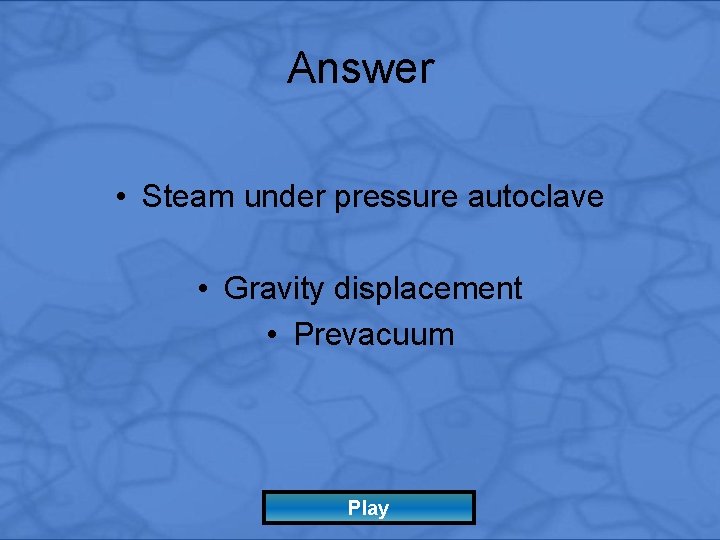 Answer

• Steam under pressure autoclave

• Gravity displacement
• Prevacuum

Play